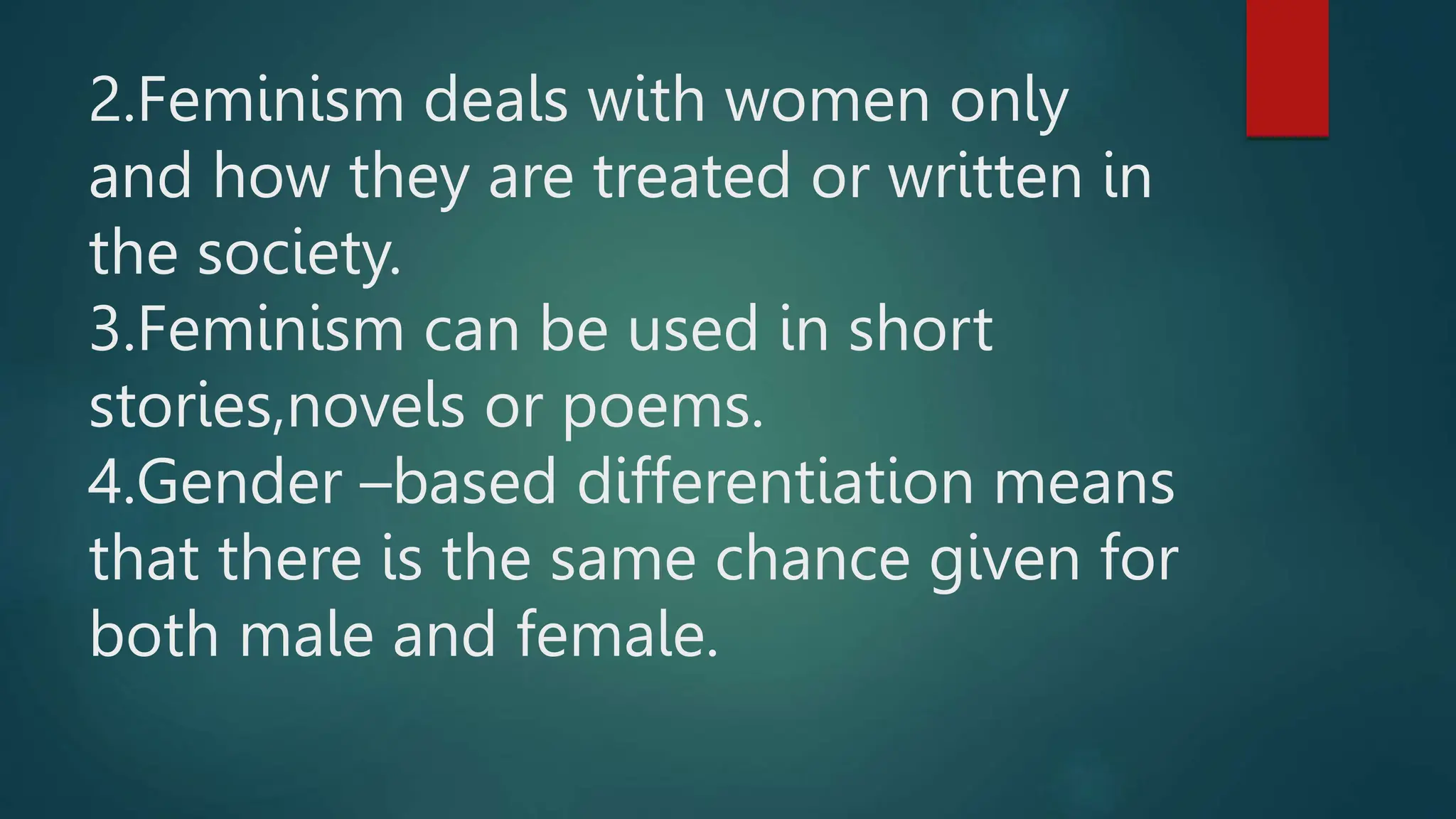 2.Feminism deals with women only and how they are treated or written in the society.
3.Feminism can be used in short stories,novels or poems.
4.Gender –based differentiation means that there is the same chance given for both male and female.